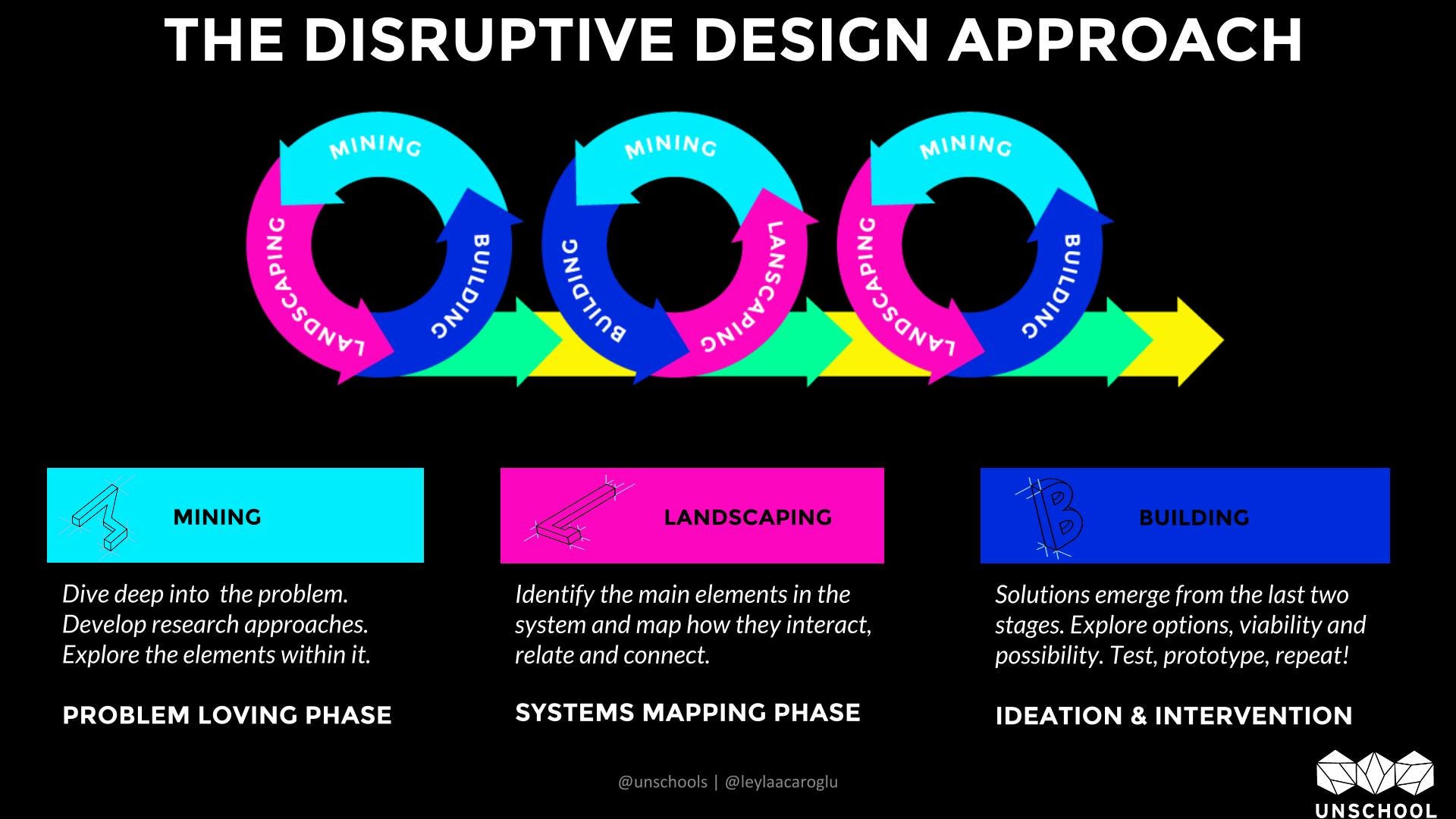 THE DISRUPTIVE DESIGN APPROACH

MINING
LANDSCAPING
BUILDING

MINING
BUILDING
LANSCAPING

MINING
LANDSCAPING
BUILDING

MINING

Dive deep into the problem. Develop research approaches. Explore the elements within it.

PROBLEM LOVING PHASE

LANDSCAPING

Identify the main elements in the system and map how they interact, relate and connect.

SYSTEMS MAPPING PHASE

BUILDING

Solutions emerge from the last two stages. Explore options, viability and possibility. Test, prototype, repeat!

IDEATION & INTERVENTION

@unschools | @leylaacaroglu

UNSCHOOL